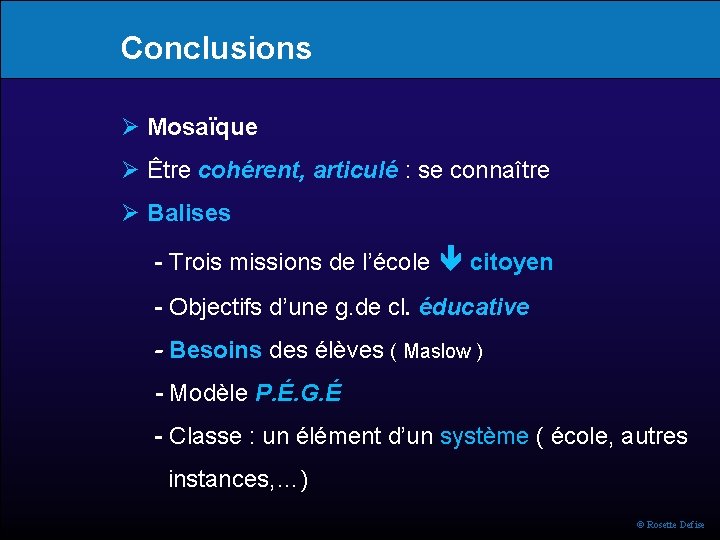 Conclusions

➢ Mosaïque

➢ Être cohérent, articulé : se connaître

➢ Balises

- Trois missions de l'école ↓ citoyen

- Objectifs d'une g.de cl. éducative

- Besoins des élèves ( Maslow )

- Modèle P.É.G.É

- Classe : un élément d'un système ( école, autres instances,…)

© Rosette Defise